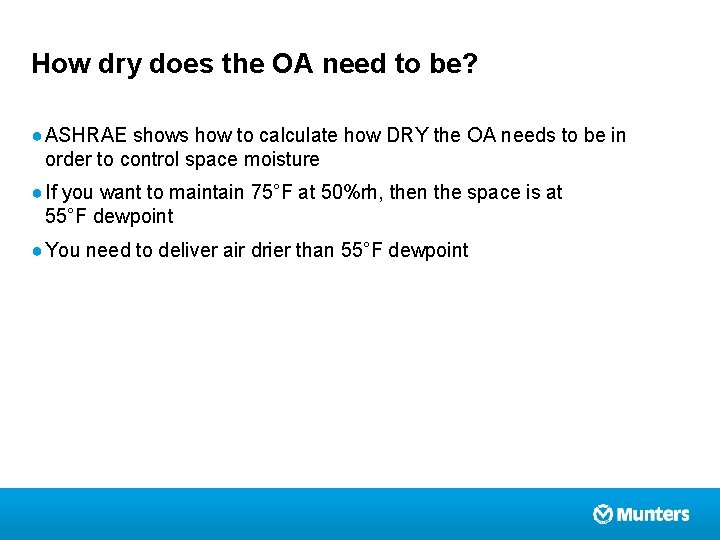 How dry does the OA need to be?

● ASHRAE shows how to calculate how DRY the OA needs to be in order to control space moisture

● If you want to maintain 75°F at 50%rh, then the space is at 55°F dewpoint

● You need to deliver air drier than 55°F dewpoint

Munters